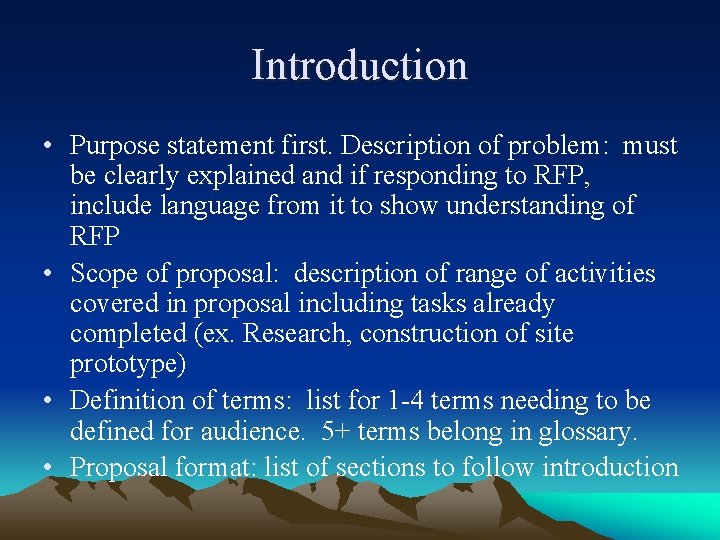 Introduction

• Purpose statement first. Description of problem: must be clearly explained and if responding to RFP, include language from it to show understanding of RFP

• Scope of proposal: description of range of activities covered in proposal including tasks already completed (ex. Research, construction of site prototype)

• Definition of terms: list for 1-4 terms needing to be defined for audience. 5+ terms belong in glossary.

• Proposal format: list of sections to follow introduction